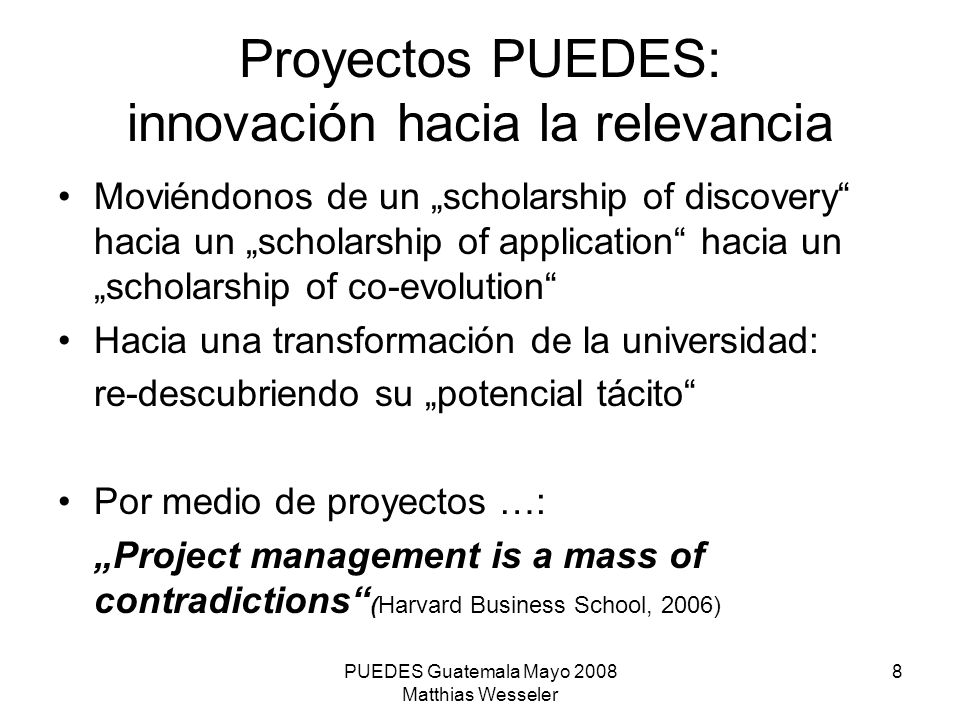 Proyectos PUEDES: innovación hacia la relevancia

• Moviéndonos de un „scholarship of discovery“ hacia un „scholarship of application“ hacia un „scholarship of co-evolution“

• Hacia una transformación de la universidad:

re-descubriendo su „potencial tácito“

• Por medio de proyectos …:

„Project management is a mass of contradictions“(Harvard Business School, 2006)

PUEDES Guatemala Mayo 2008
Matthias Wesseler

8